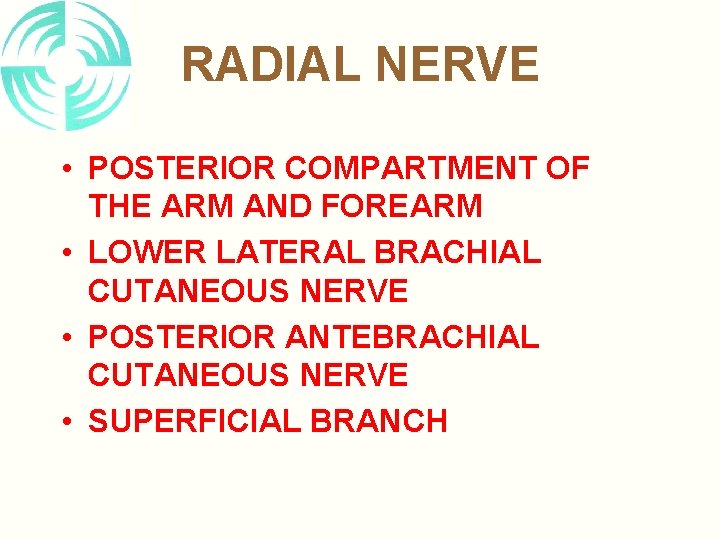 RADIAL NERVE

• POSTERIOR COMPARTMENT OF THE ARM AND FOREARM
• LOWER LATERAL BRACHIAL CUTANEOUS NERVE
• POSTERIOR ANTEBRACHIAL CUTANEOUS NERVE
• SUPERFICIAL BRANCH